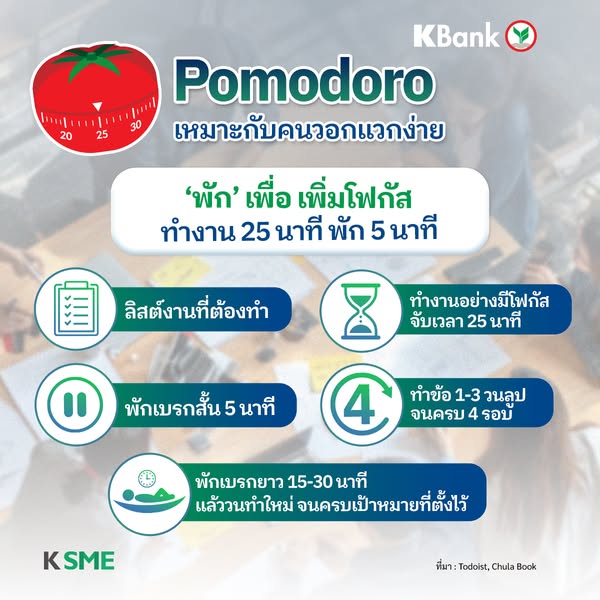 KBank

20 25 30

Pomodoro
เหมาะกับคนวอกแวกง่าย

'พัก' เพื่อ เพิ่มโฟกัส
ทำงาน 25 นาที พัก 5 นาที

ลิสต์งานที่ต้องทำ

ทำงานอย่างมีโฟกัส
จับเวลา 25 นาที

พักเบรกสั้น 5 นาที

4

ทำข้อ 1-3 วนลูป
จนครบ 4 รอบ

พักเบรกยาว 15-30 นาที
แล้ววนทำใหม่ จนครบเป้าหมายที่ตั้งไว้

K SME

ที่มา : Todoist, Chula Book